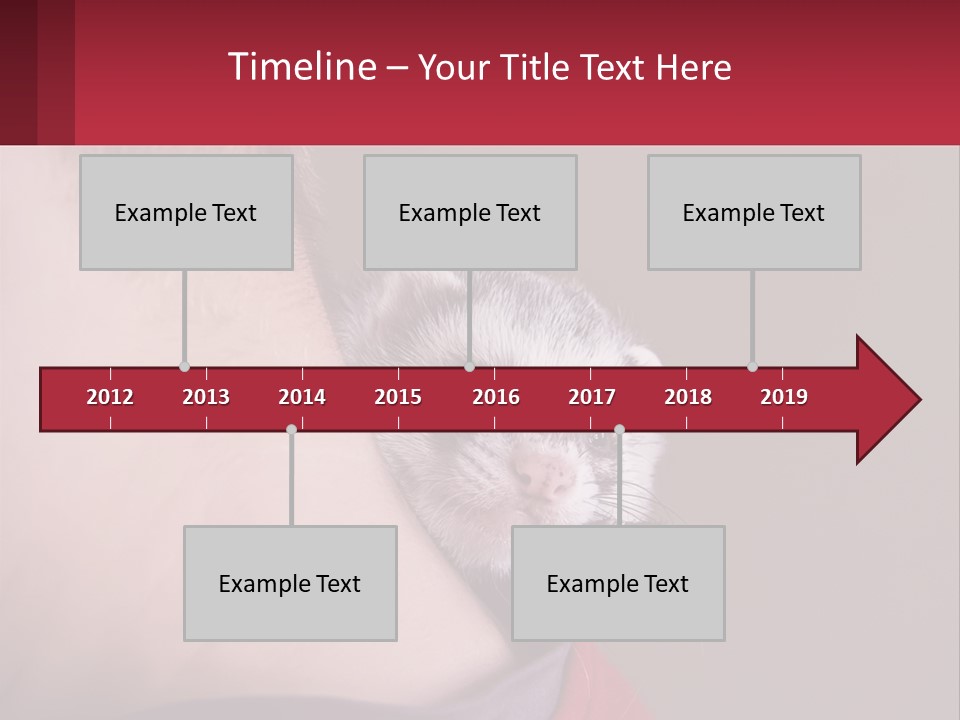 Timeline – Your Title Text Here

Example Text

Example Text

Example Text

2012 2013 2014 2015 2016 2017 2018 2019

Example Text

Example Text